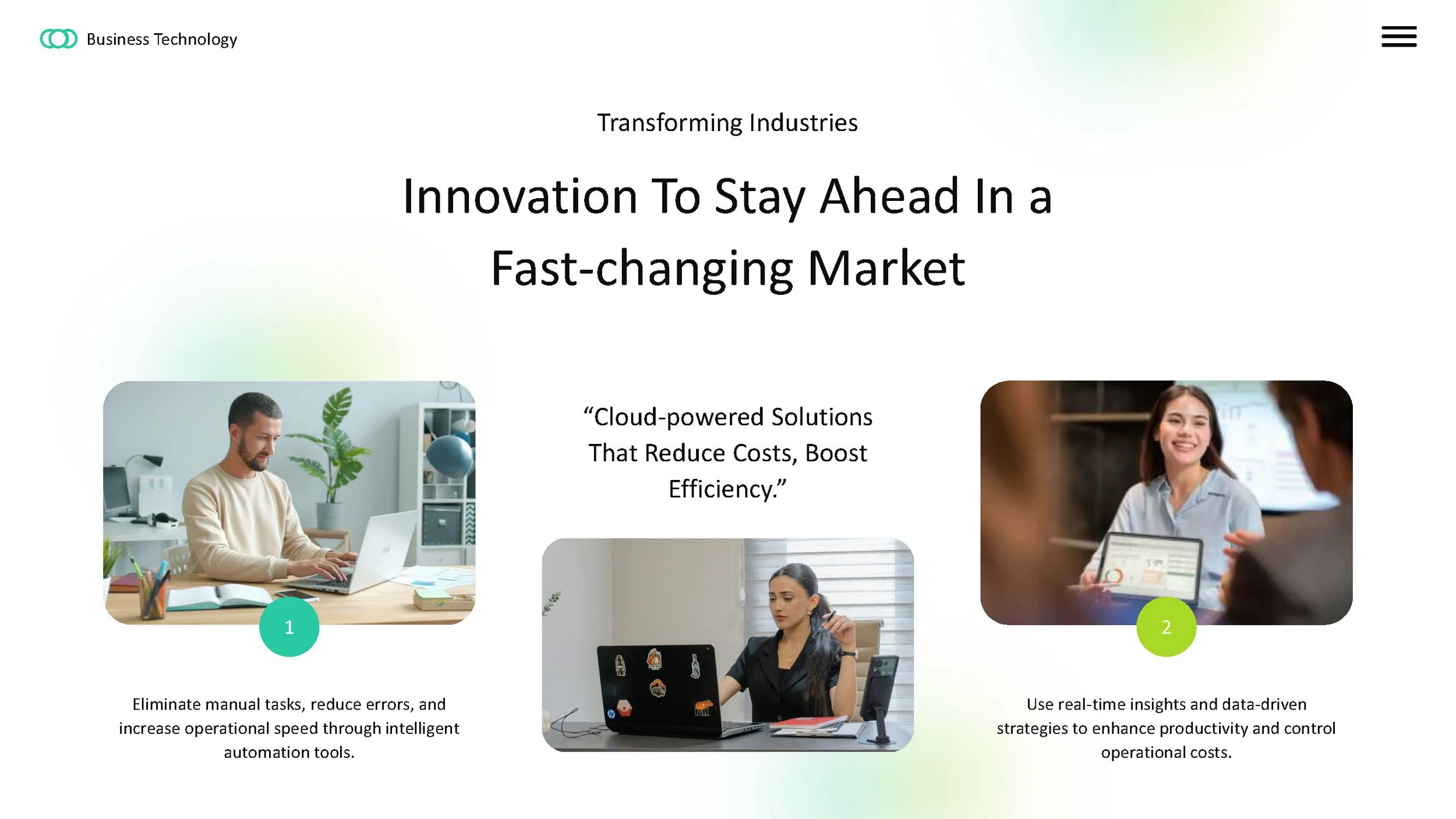 Business Technology

Transforming Industries

Innovation To Stay Ahead In a Fast-changing Market

1

Eliminate manual tasks, reduce errors, and increase operational speed through intelligent automation tools.

“Cloud-powered Solutions That Reduce Costs, Boost Efficiency.”

2

Use real-time insights and data-driven strategies to enhance productivity and control operational costs.